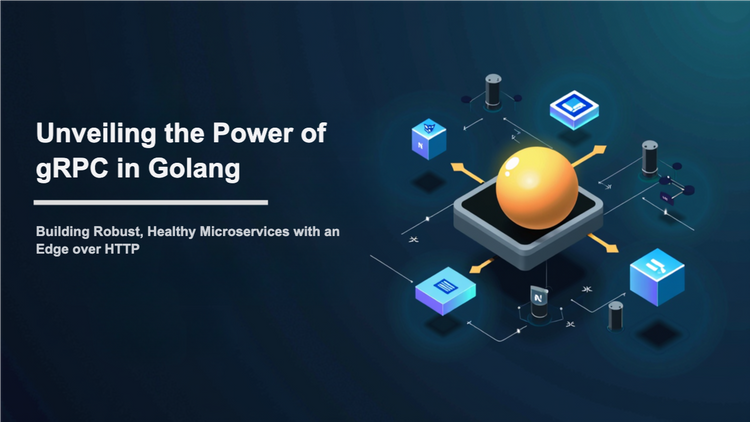 Unveiling the Power of gRPC in Golang

Building Robust, Healthy Microservices with an Edge over HTTP